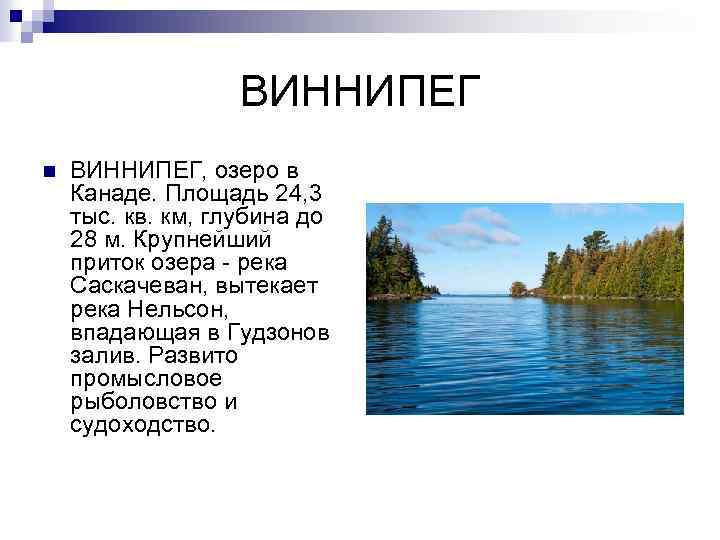 ВИННИПЕГ

ВИННИПЕГ, озеро в Канаде. Площадь 24,3 тыс. кв. км, глубина до 28 м. Крупнейший приток озера - река Саскачеван, вытекает река Нельсон, впадающая в Гудзонов залив. Развито промысловое рыболовство и судоходство.